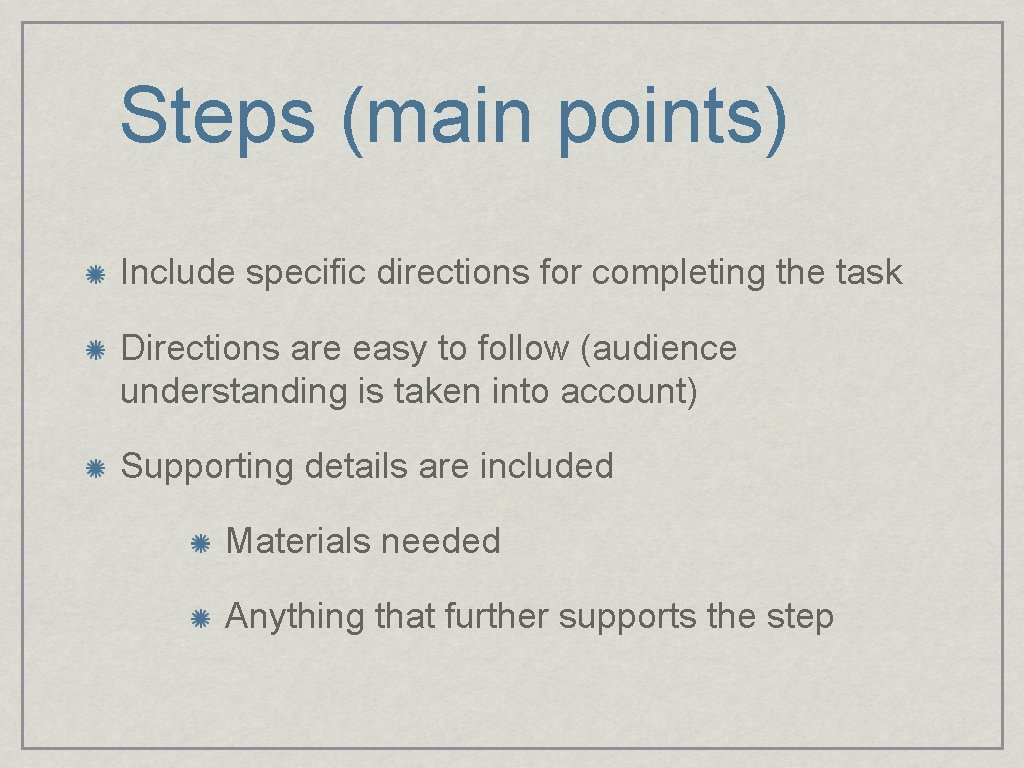 Steps (main points)

Include specific directions for completing the task

Directions are easy to follow (audience understanding is taken into account)

Supporting details are included

Materials needed

Anything that further supports the step